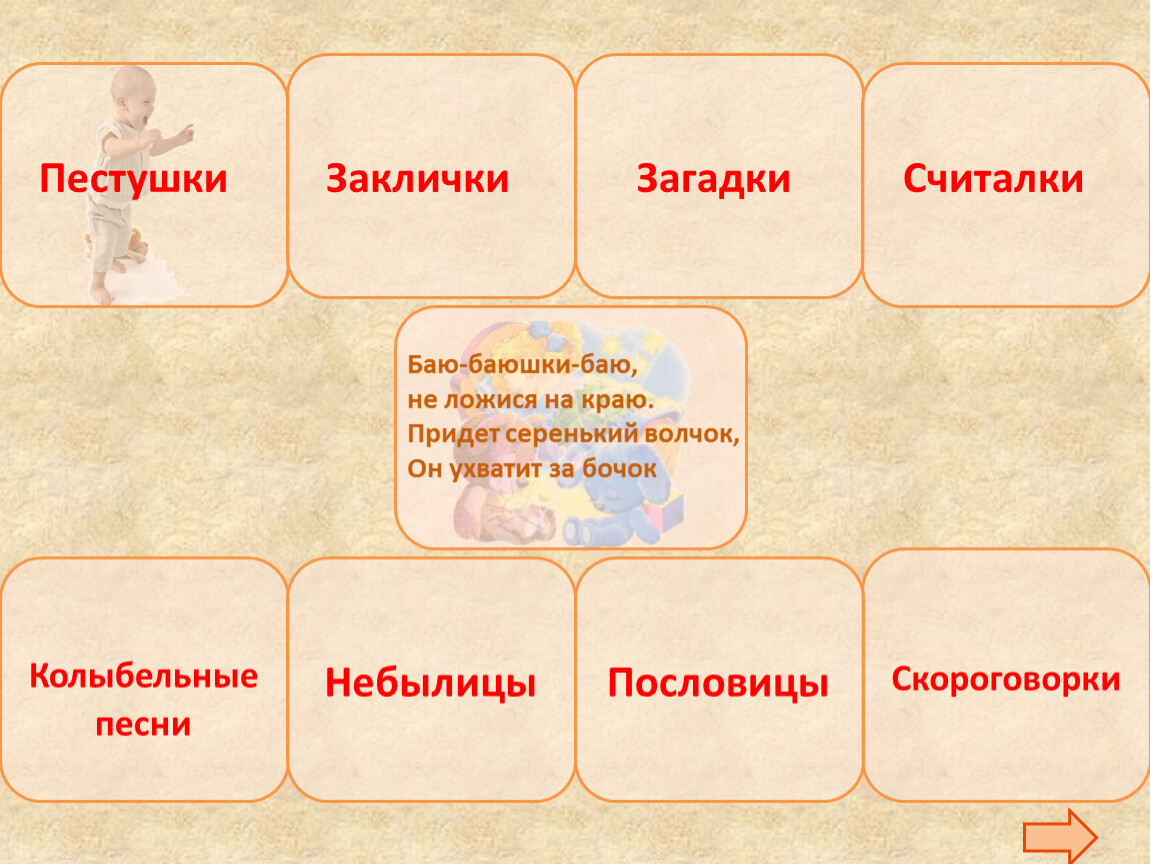 Пестушки

Заклички

Загадки

Считалки

Баю-баюшки-баю,
не ложися на краю.
Придет серенький волчок,
Он ухватит за бочок

Колыбельные песни

Небылицы

Пословицы

Скороговорки